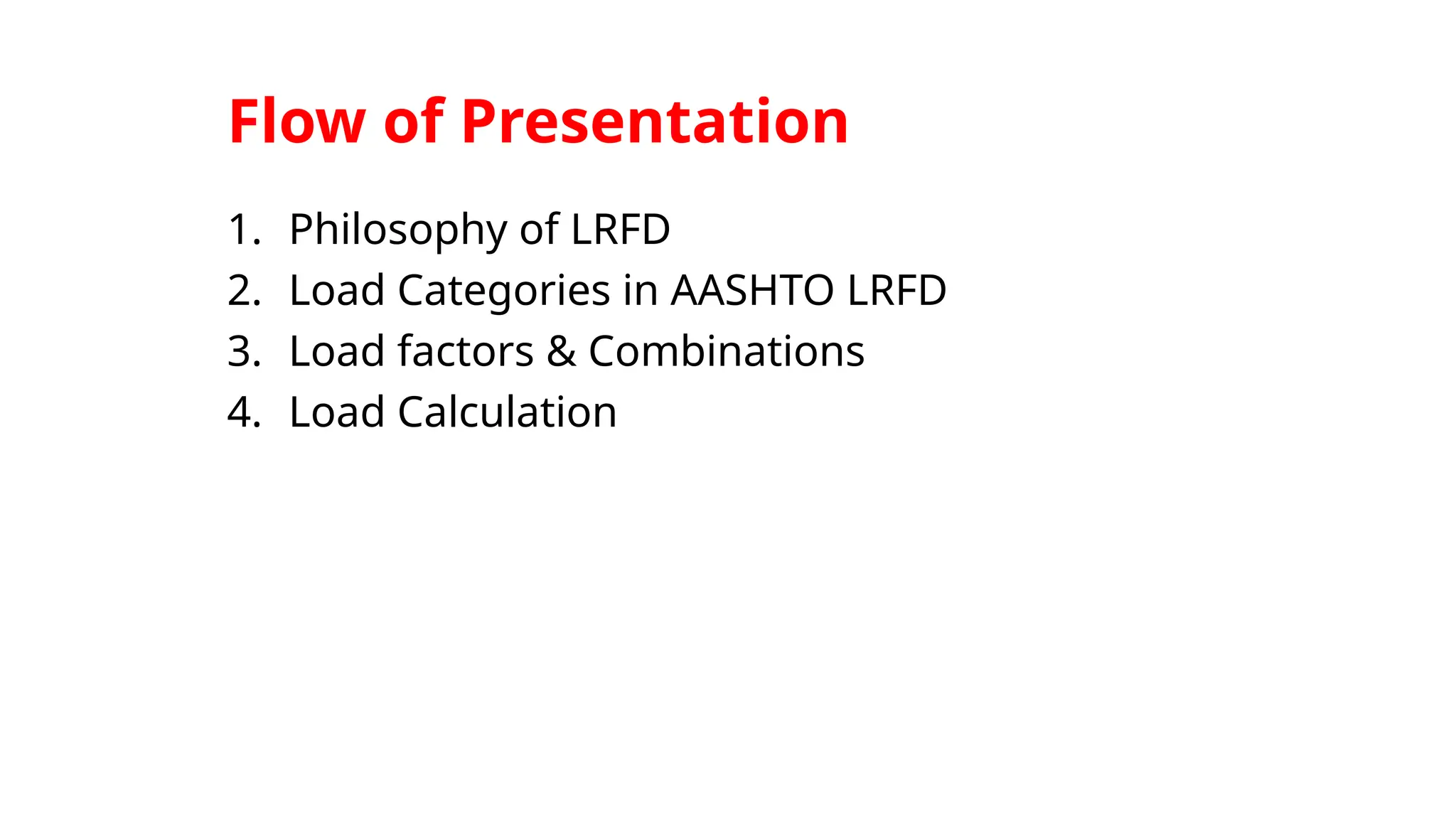 Flow of Presentation

1. Philosophy of LRFD
2. Load Categories in AASHTO LRFD
3. Load factors & Combinations
4. Load Calculation